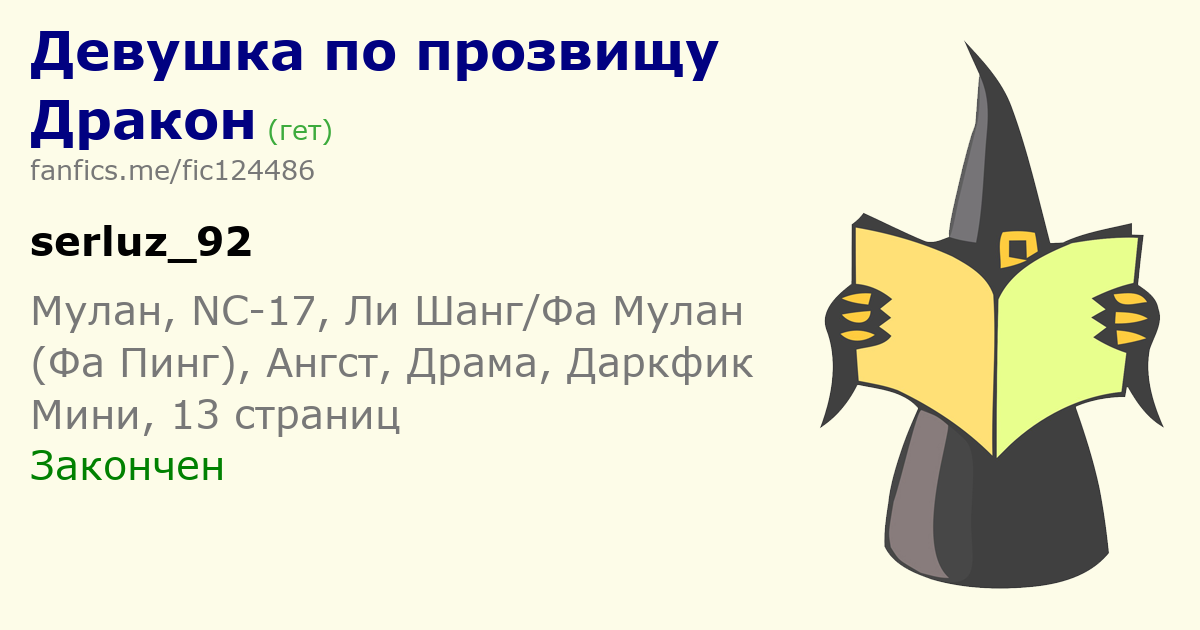 Девушка по прозвищу Дракон (гет)
fanfics.me/fic124486

serluz_92

Мулан, NC-17, Ли Шанг/Фа Мулан (Фа Пинг), Ангст, Драма, Даркфик
Мини, 13 страниц
Закончен